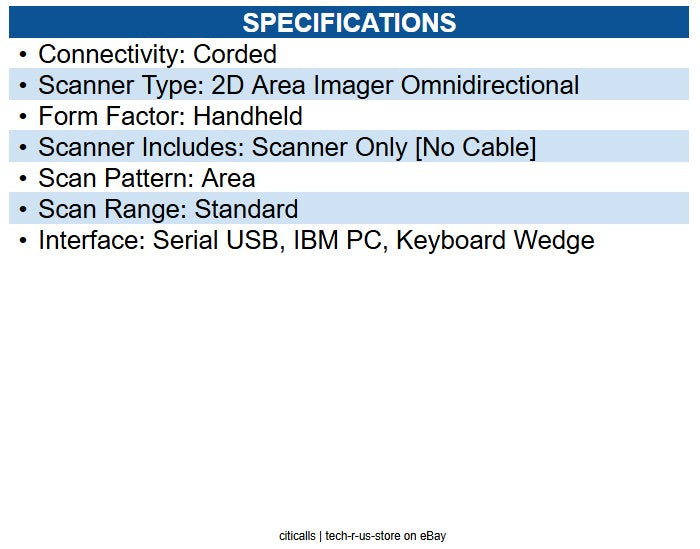 SPECIFICATIONS

• Connectivity: Corded
• Scanner Type: 2D Area Imager Omnidirectional
• Form Factor: Handheld
• Scanner Includes: Scanner Only [No Cable]
• Scan Pattern: Area
• Scan Range: Standard
• Interface: Serial USB, IBM PC, Keyboard Wedge

citicalls | tech-r-us-store on eBay